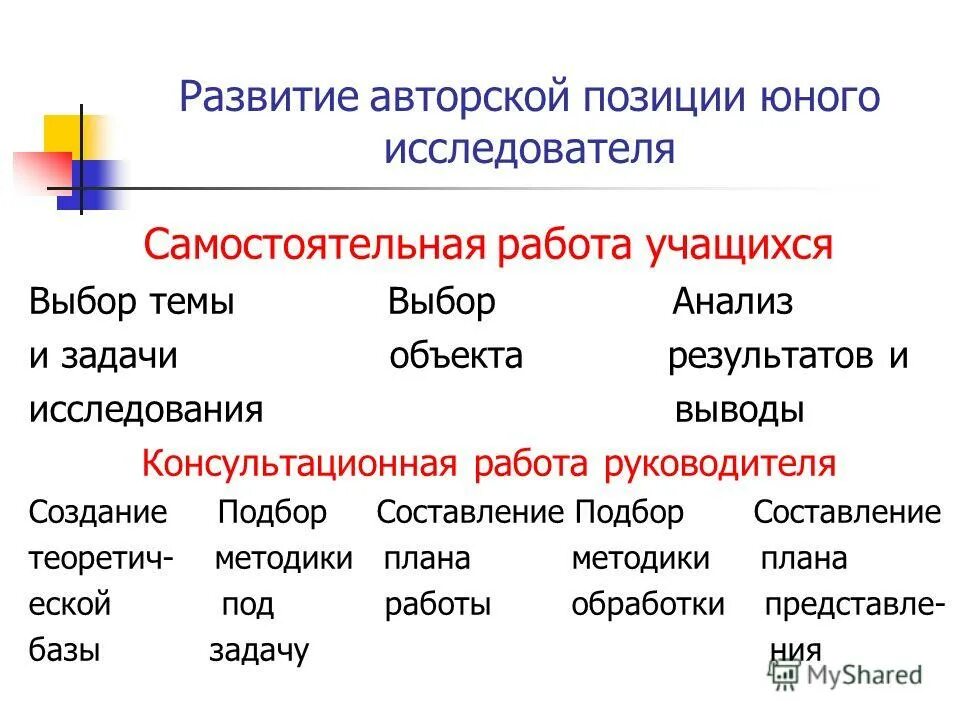 Развитие авторской позиции юного исследователя

Самостоятельная работа учащихся

Выбор темы и задачи исследования

Выбор объекта

Анализ результатов и выводы

Консультационная работа руководителя

Создание теоретической базы

Подбор методики под задачу

Составление плана работы

Подбор методики обработки

Составление плана представления

MyShared